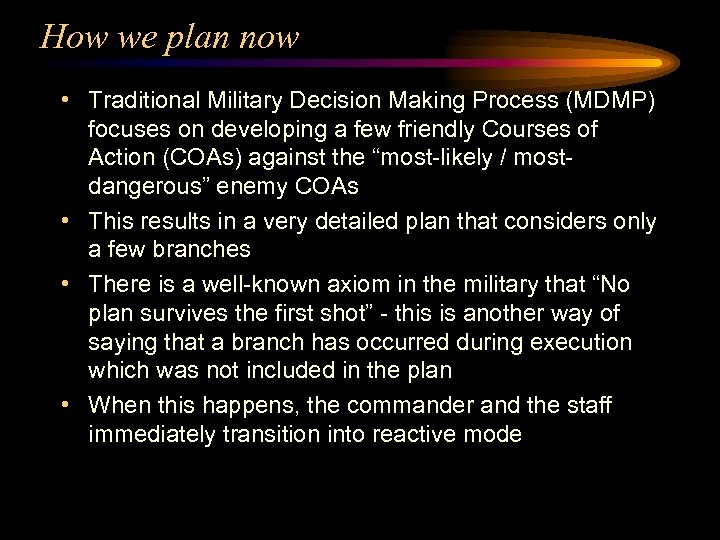 How we plan now

• Traditional Military Decision Making Process (MDMP) focuses on developing a few friendly Courses of Action (COAs) against the “most-likely / most-dangerous” enemy COAs

• This results in a very detailed plan that considers only a few branches

• There is a well-known axiom in the military that “No plan survives the first shot” - this is another way of saying that a branch has occurred during execution which was not included in the plan

• When this happens, the commander and the staff immediately transition into reactive mode